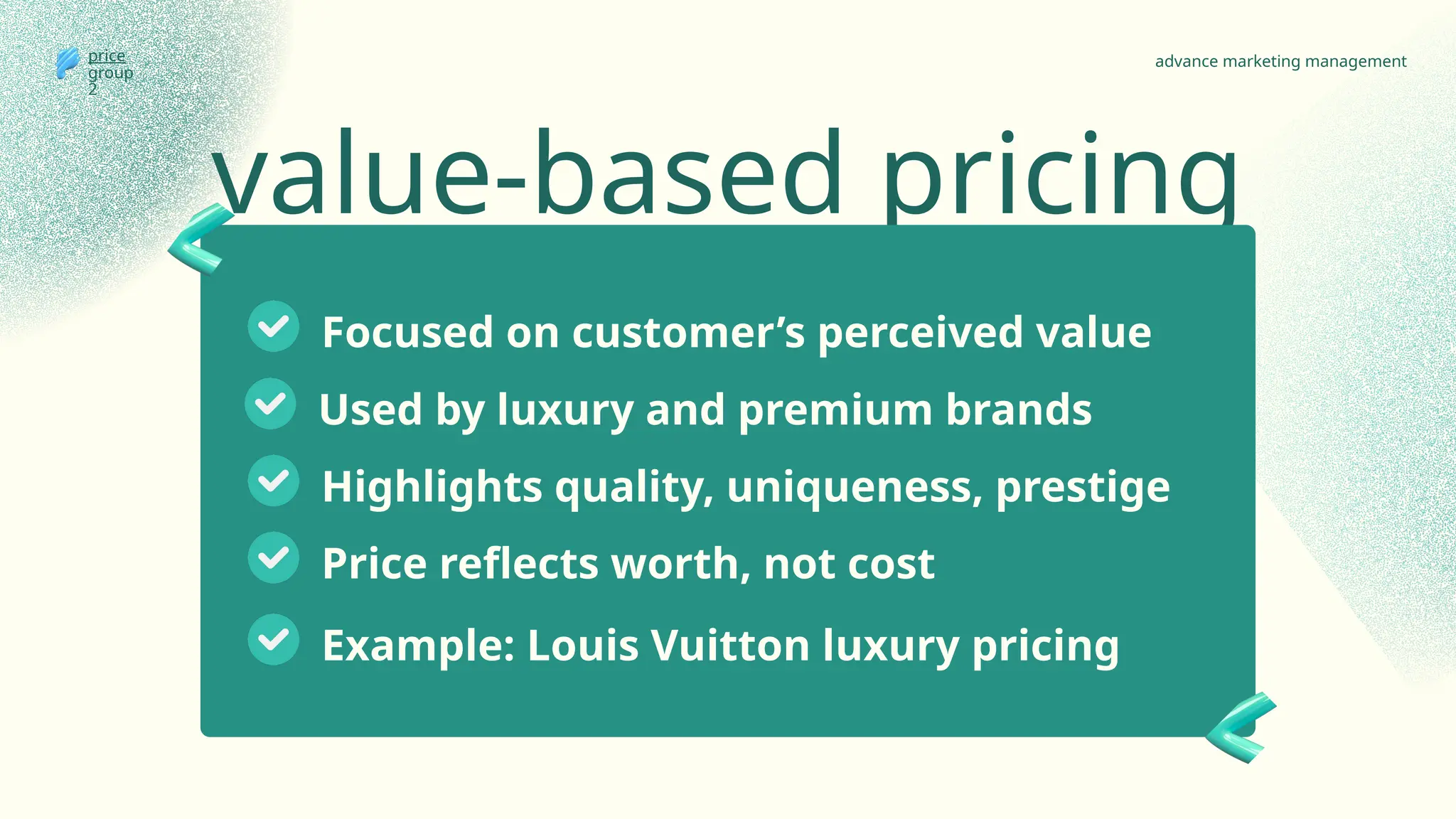 price group 2

advance marketing management

value-based pricing

Focused on customer’s perceived value

Used by luxury and premium brands

Highlights quality, uniqueness, prestige

Price reflects worth, not cost

Example: Louis Vuitton luxury pricing